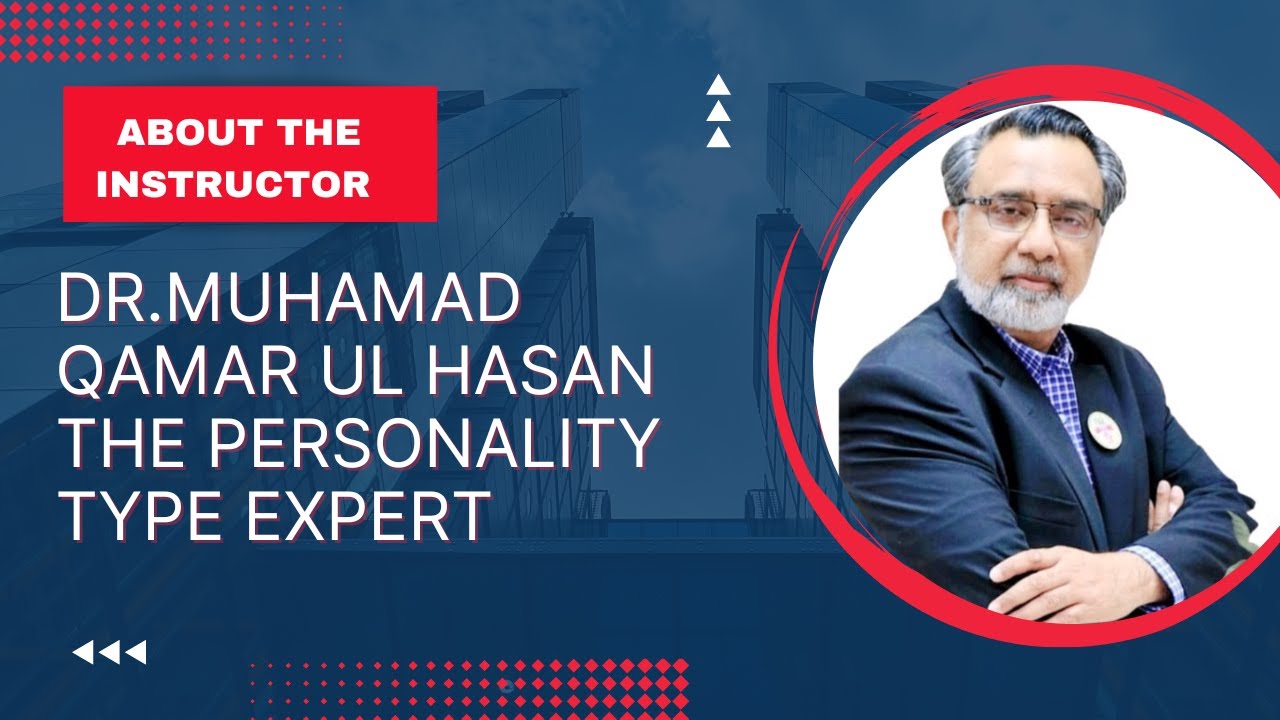 ABOUT THE INSTRUCTOR

DR.MUHAMAD QAMAR UL HASAN THE PERSONALITY TYPE EXPERT